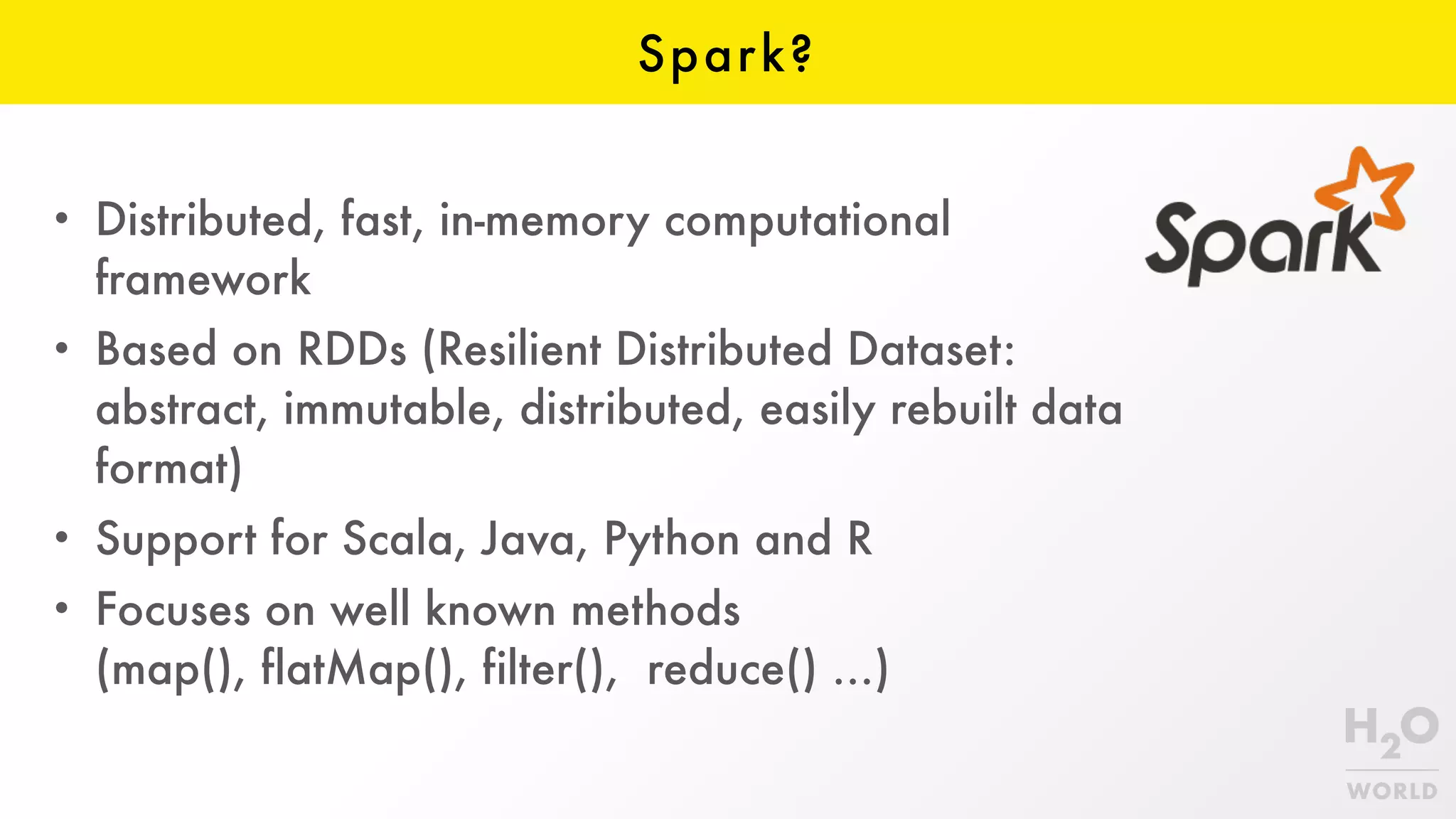 Spark?

Spark

• Distributed, fast, in-memory computational framework
• Based on RDDs (Resilient Distributed Dataset: abstract, immutable, distributed, easily rebuilt data format)
• Support for Scala, Java, Python and R
• Focuses on well known methods (map(), flatMap(), filter(), reduce() ...)

$H_2O$
WORLD